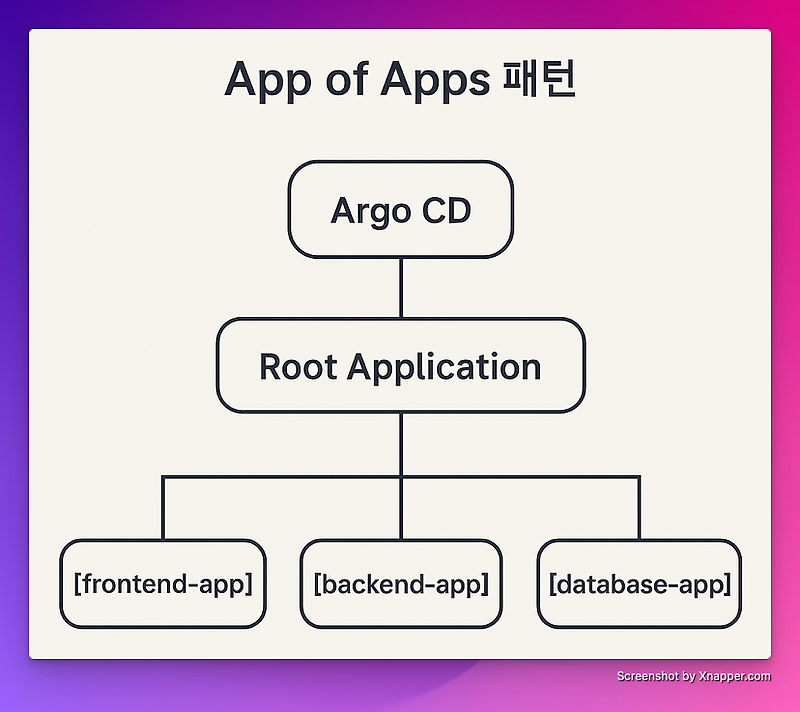 App of Apps 패턴

Argo CD

Root Application

[frontend-app]

[backend-app]

[database-app]

Screenshot by Xnapper.com